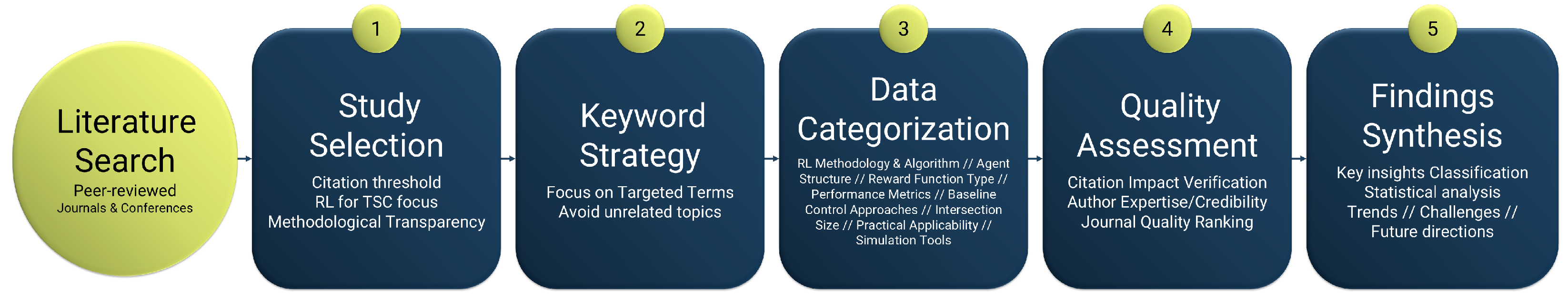 Literature Search
Peer-reviewed
Journals & Conferences

1
Study Selection
Citation threshold
RL for TSC focus
Methodological Transparency

2
Keyword Strategy
Focus on Targeted Terms
Avoid unrelated topics

3
Data Categorization
RL Methodology & Algorithm // Agent Structure // Reward Function Type // Performance Metrics // Baseline Control Approaches // Intersection Size // Practical Applicability // Simulation Tools

4
Quality Assessment
Citation Impact Verification
Author Expertise/Credibility
Journal Quality Ranking

5
Findings Synthesis
Key insights Classification
Statistical analysis
Trends // Challenges // Future directions